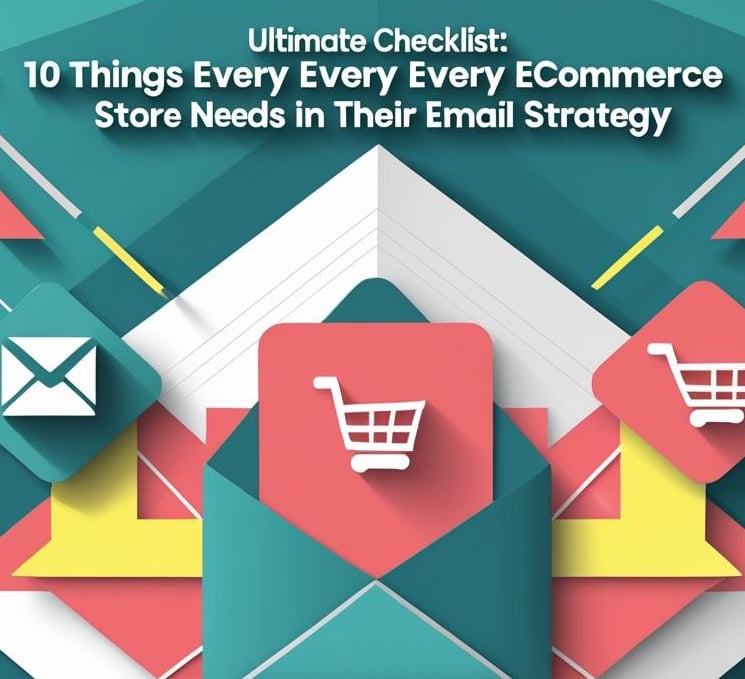 Ultimate Checklist:
10 Things Every Every Every ECommerce Store Needs in Their Email Strategy